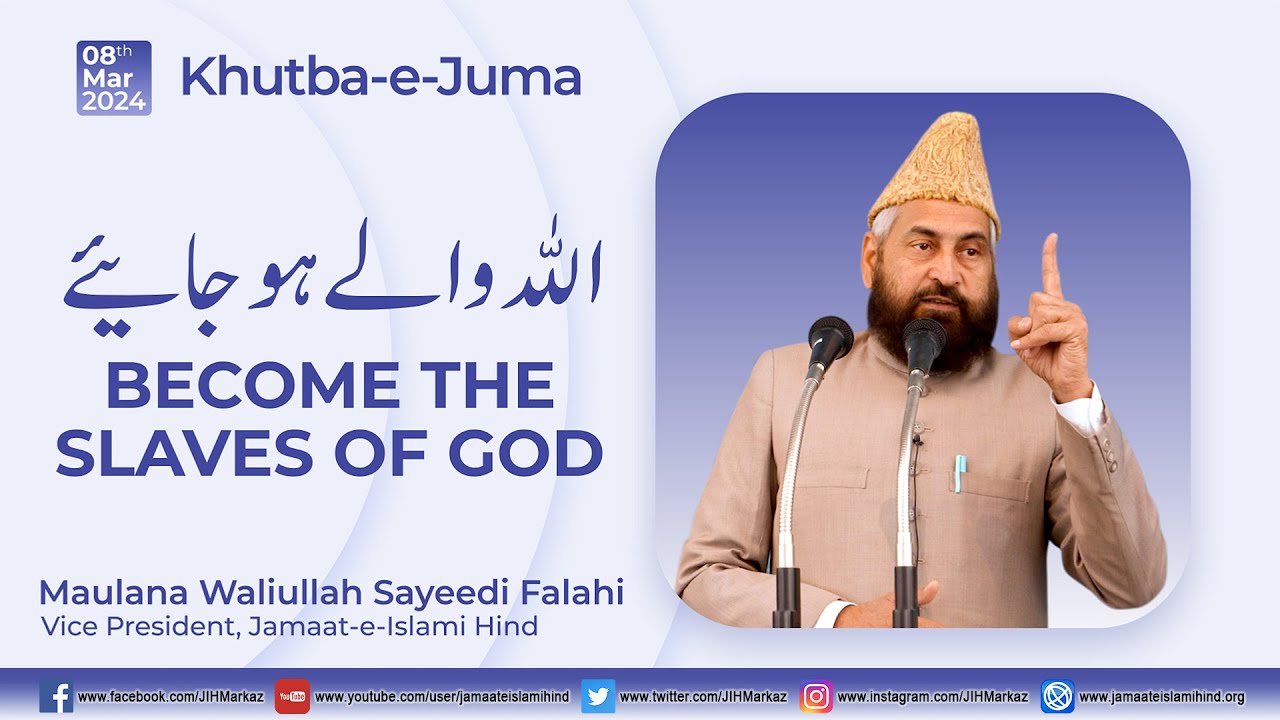 08th Mar 2024

Khutba-e-Juma

اللہ والے ہو جائیے

BECOME THE SLAVES OF GOD

Maulana Waliullah Sayeedi Falahi
Vice President, Jamaat-e-Islami Hind

www.facebook.com/JIHMarkaz YouTube www.youtube.com/user/jamaateislamihind www.twitter.com/JIHMarkaz www.instagram.com/JIHMarkaz www.jamaateislamihind.org